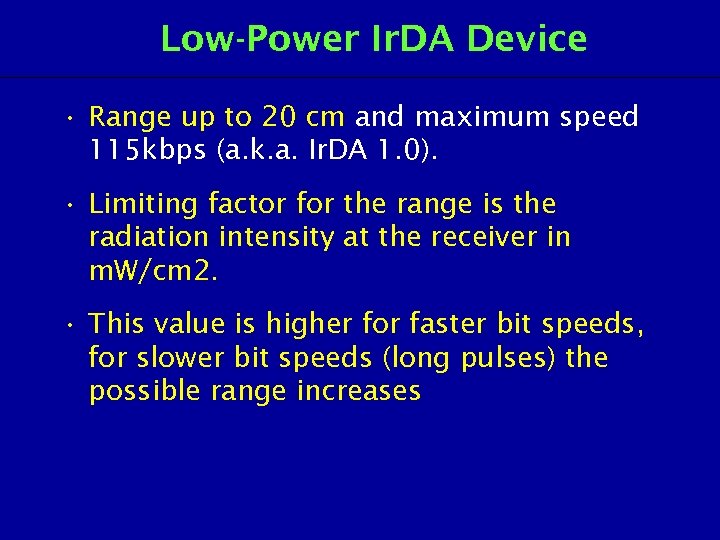 Low-Power IrDA Device

• Range up to 20 cm and maximum speed 115kbps (a.k.a. IrDA 1.0).

• Limiting factor for the range is the radiation intensity at the receiver in mW/cm2.

• This value is higher for faster bit speeds, for slower bit speeds (long pulses) the possible range increases